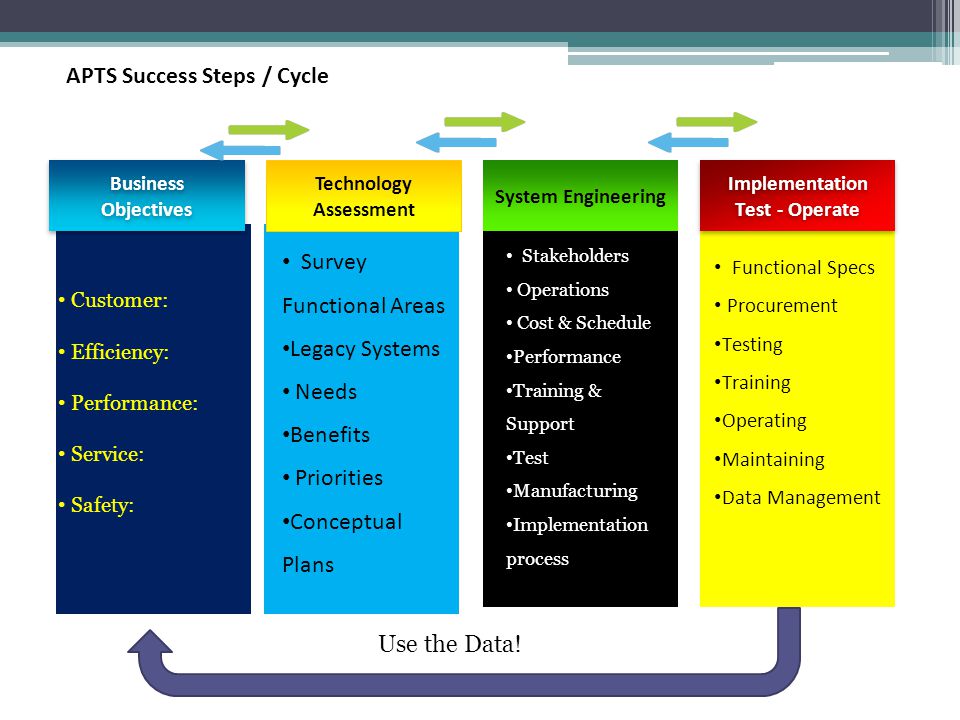 APTS Success Steps / Cycle

Business Objectives

• Customer:
• Efficiency:
• Performance:
• Service:
• Safety:

Technology Assessment

• Survey Functional Areas
•Legacy Systems
• Needs
•Benefits
• Priorities
•Conceptual Plans

System Engineering

• Stakeholders
• Operations
• Cost & Schedule
•Performance
•Training & Support
•Test
•Manufacturing
•Implementation process

Implementation Test - Operate

• Functional Specs
• Procurement
•Testing
•Training
•Operating
•Maintaining
•Data Management

Use the Data!